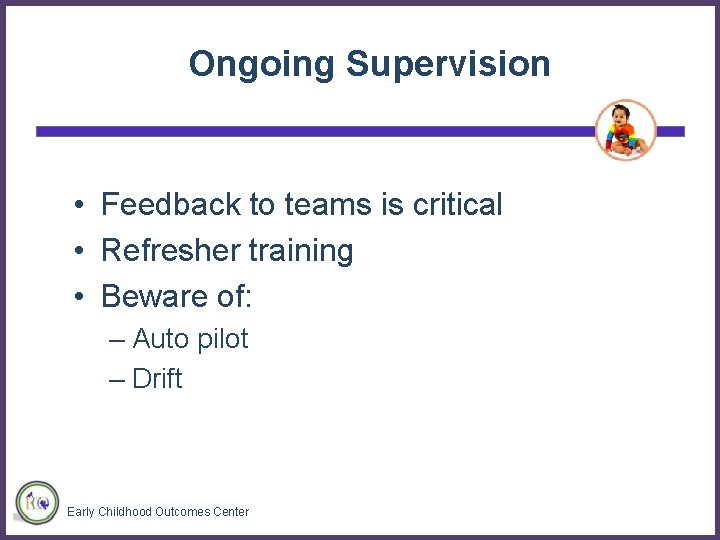 Ongoing Supervision

• Feedback to teams is critical
• Refresher training
• Beware of:
– Auto pilot
– Drift

Early Childhood Outcomes Center